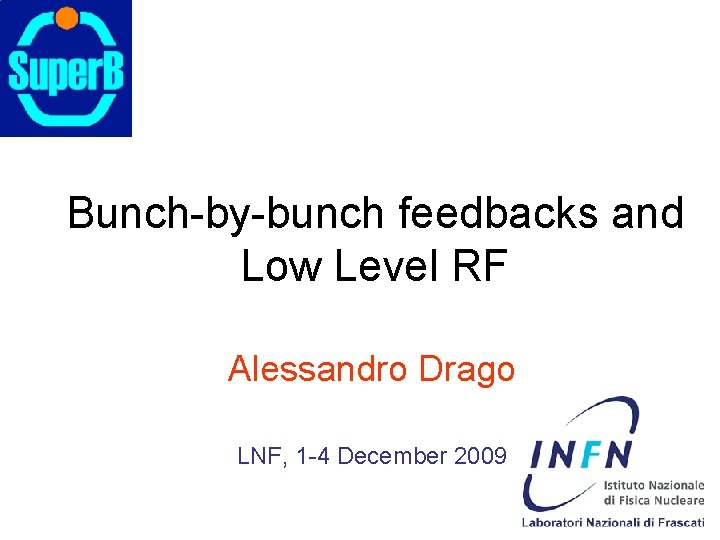 SuperB

Bunch-by-bunch feedbacks and Low Level RF

Alessandro Drago

LNF, 1-4 December 2009

INFN
Istituto Nazionale di Fisica Nucleare
Laboratori Nazionali di Frascati